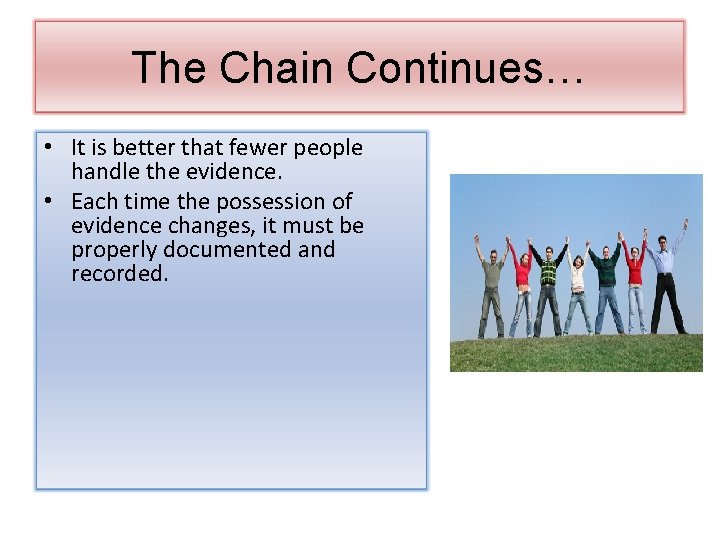 The Chain Continues…

• It is better that fewer people handle the evidence.
• Each time the possession of evidence changes, it must be properly documented and recorded.